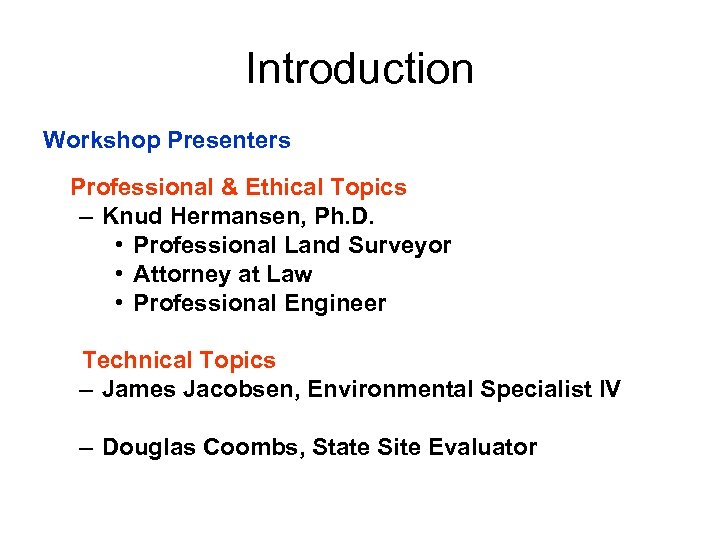 Introduction

Workshop Presenters

Professional & Ethical Topics
– Knud Hermansen, Ph.D.
• Professional Land Surveyor
• Attorney at Law
• Professional Engineer

Technical Topics
– James Jacobsen, Environmental Specialist IV

– Douglas Coombs, State Site Evaluator